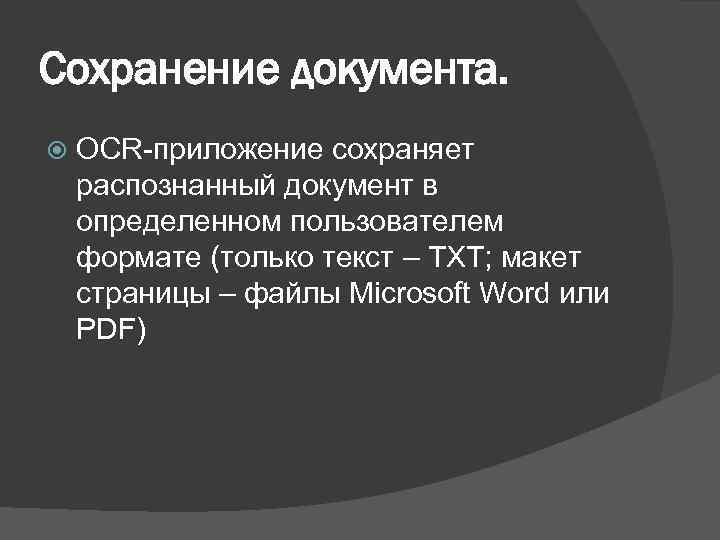 Сохранение документа.

OCR-приложение сохраняет распознанный документ в определенном пользователем формате (только текст – TXT; макет страницы – файлы Microsoft Word или PDF)